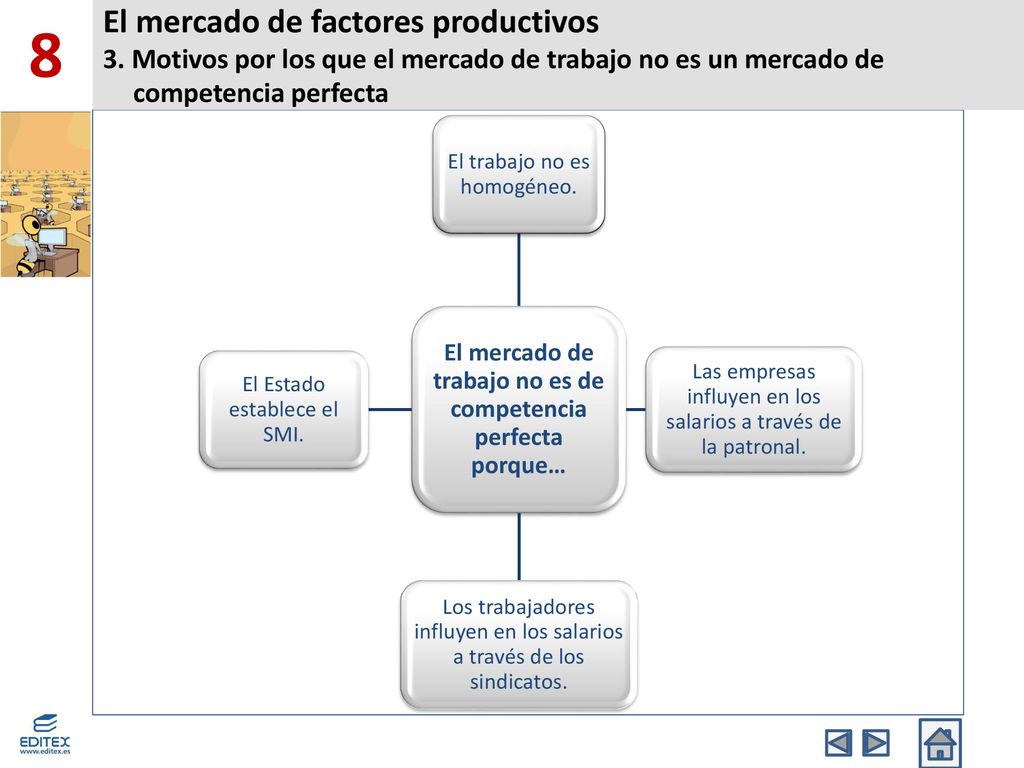 8

El mercado de factores productivos
3. Motivos por los que el mercado de trabajo no es un mercado de competencia perfecta

El trabajo no es homogéneo.

El Estado establece el SMI.

El mercado de trabajo no es de competencia perfecta porque…

Las empresas influyen en los salarios a través de la patronal.

Los trabajadores influyen en los salarios a través de los sindicatos.

EDITEX
www.editex.es